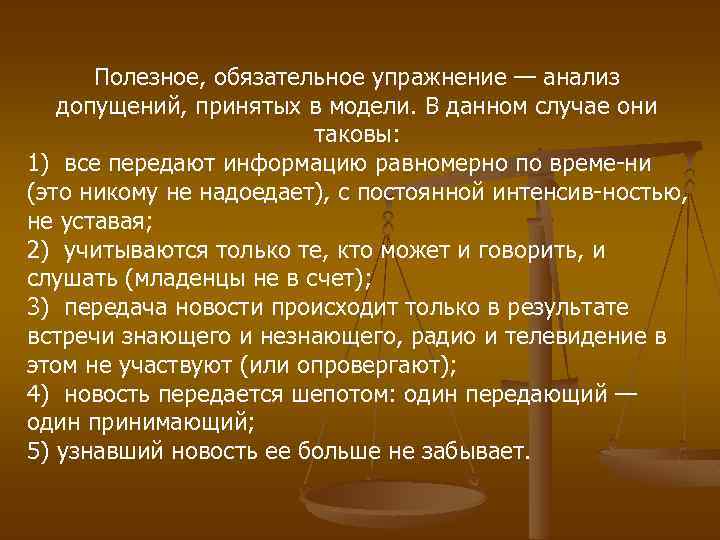 Полезное, обязательное упражнение — анализ допущений, принятых в модели. В данном случае они таковы:
1) все передают информацию равномерно по време-ни (это никому не надоедает), с постоянной интенсив-ностью, не уставая;
2) учитываются только те, кто может и говорить, и слушать (младенцы не в счет);
3) передача новости происходит только в результате встречи знающего и незнающего, радио и телевидение в этом не участвуют (или опровергают);
4) новость передается шепотом: один передающий — один принимающий;
5) узнавший новость ее больше не забывает.